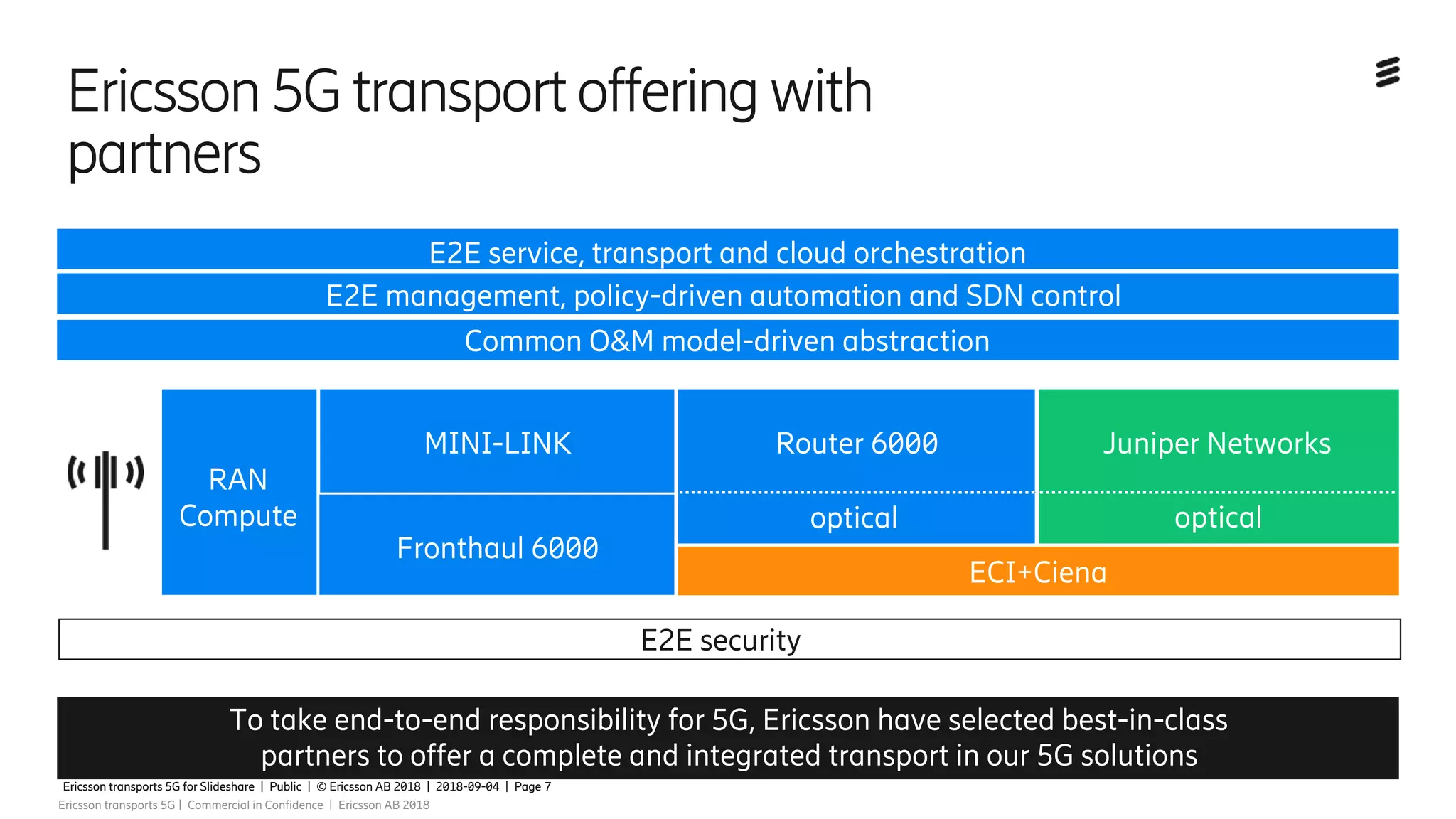 Ericsson 5G transport offering with partners

E2E service, transport and cloud orchestration

E2E management, policy-driven automation and SDN control

Common O&M model-driven abstraction

RAN Compute

MINI-LINK

Fronthaul 6000

Router 6000

optical

Juniper Networks

optical

ECI+Ciena

E2E security

To take end-to-end responsibility for 5G, Ericsson have selected best-in-class partners to offer a complete and integrated transport in our 5G solutions

Ericsson transports 5G for Slideshare | Public | © Ericsson AB 2018 | 2018-09-04 | Page 7

Ericsson transports 5G | Commercial in Confidence | Ericsson AB 2018